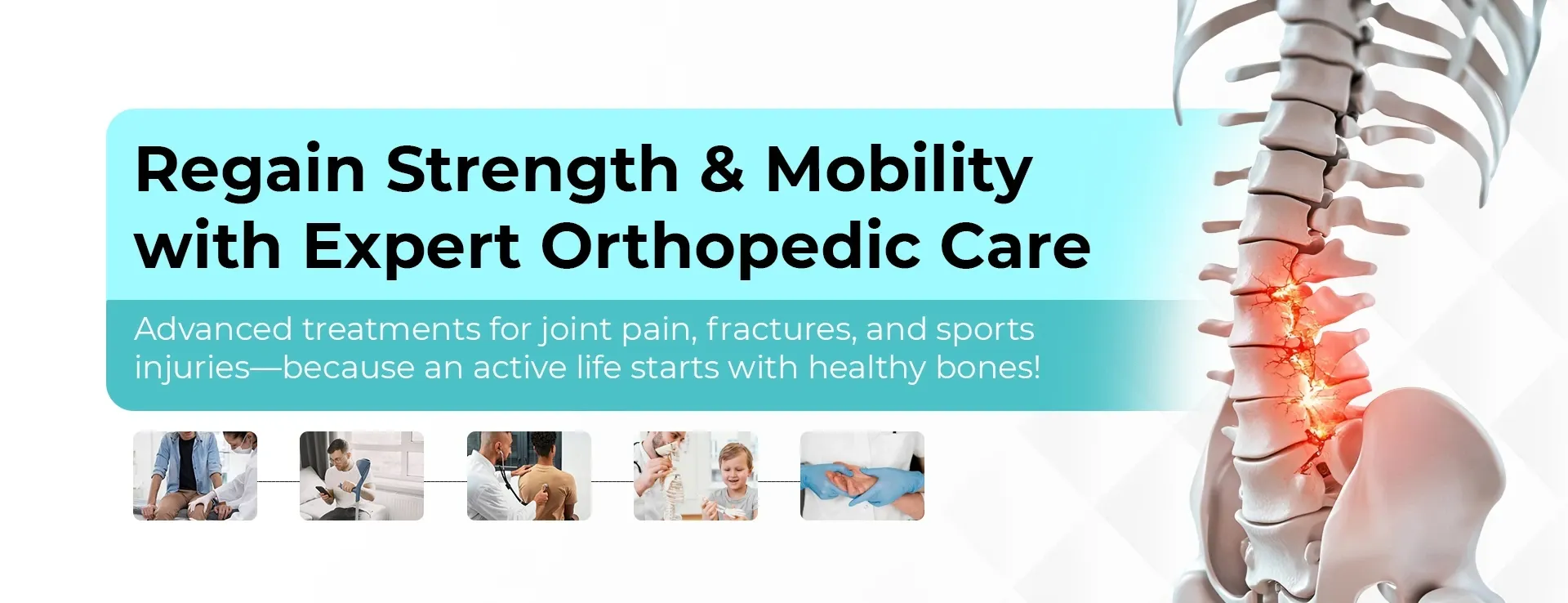 Regain Strength & Mobility with Expert Orthopedic Care

Advanced treatments for joint pain, fractures, and sports injuries—because an active life starts with healthy bones!